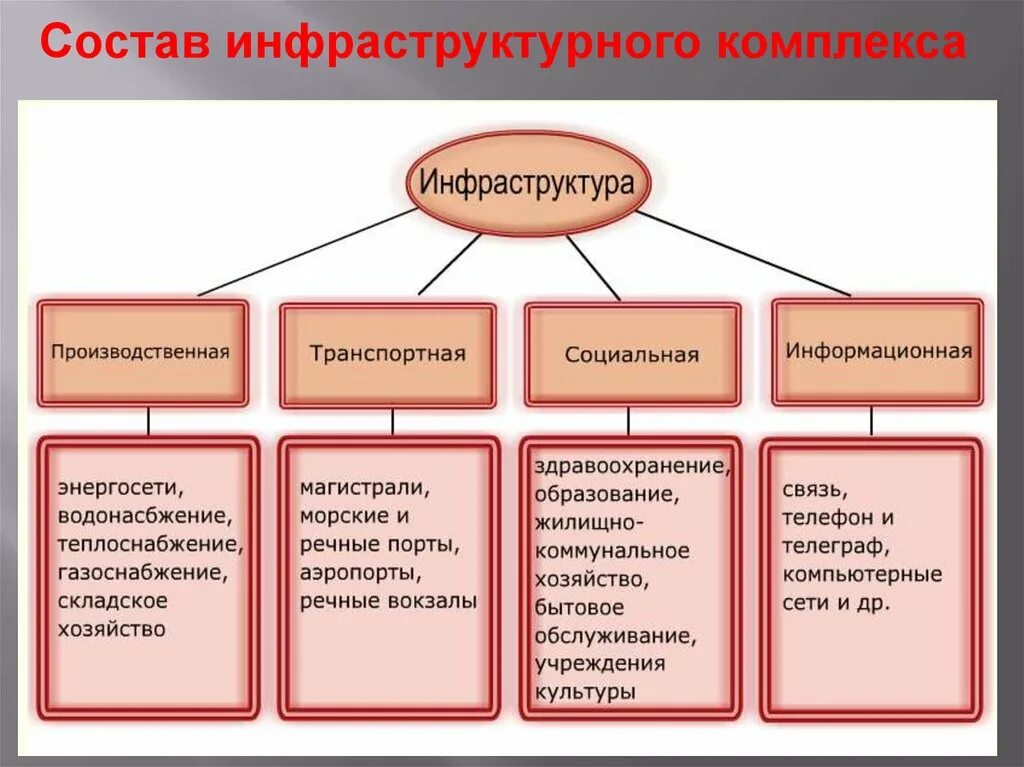 Состав инфраструктурного комплекса

Инфраструктура

Производственная

Транспортная

Социальная

Информационная

энергосети, водонасбжение, теплоснабжение, газоснабжение, складское хозяйство

магистрали, морские и речные порты, аэропорты, речные вокзалы

здравоохранение, образование, жилищно-коммунальное хозяйство, бытовое обслуживание, учреждения культуры

связь, телефон и телеграф, компьютерные сети и др.